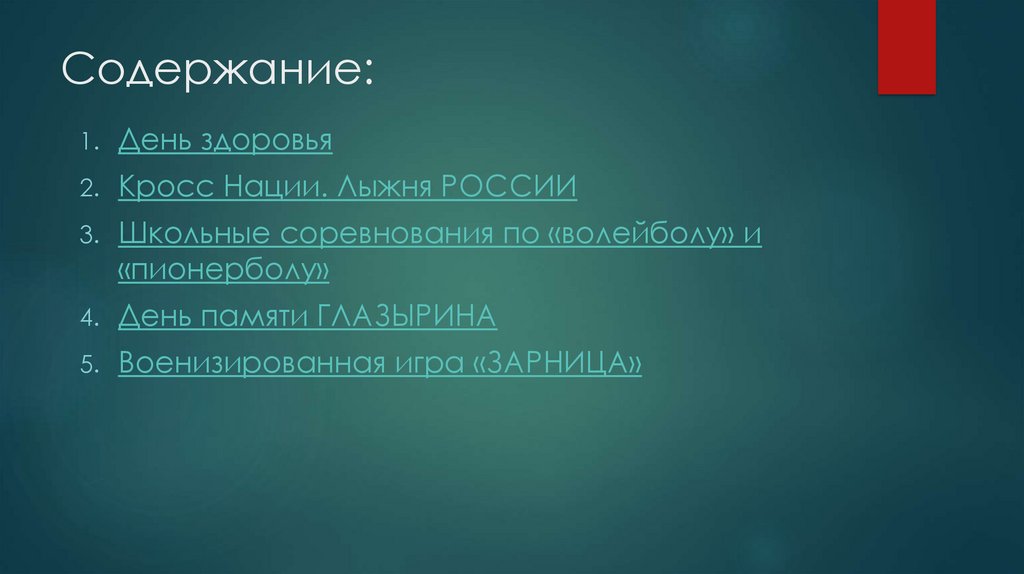 Содержание:

1. День здоровья
2. Кросс Нации. Лыжня РОССИИ
3. Школьные соревнования по «волейболу» и «пионерболу»
4. День памяти ГЛАЗЫРИНА
5. Военизированная игра «ЗАРНИЦА»